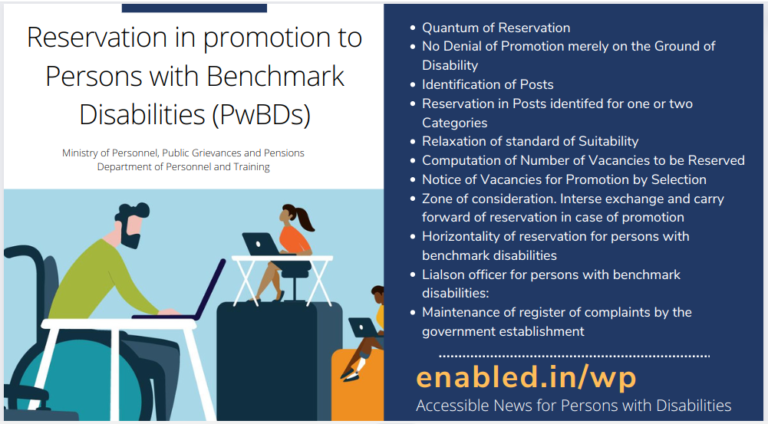 Reservation in promotion to Persons with Benchmark Disabilities (PwBDs)

Ministry of Personnel, Public Grievances and Pensions
Department of Personnel and Training

- Quantum of Reservation
- No Denial of Promotion merely on the Ground of Disability
- Identification of Posts
- Reservation in Posts identifed for one or two Categories
- Relaxation of standard of Suitability
- Computation of Number of Vacancies to be Reserved
- Notice of Vacancies for Promotion by Selection
- Zone of consideration. Interse exchange and carry forward of reservation in case of promotion
- Horizontality of reservation for persons with benchmark disabilities
- Lialson officer for persons with benchmark disabilities:
- Maintenance of register of complaints by the government establishment

enabled.in/wp
Accessible News for Persons with Disabilities